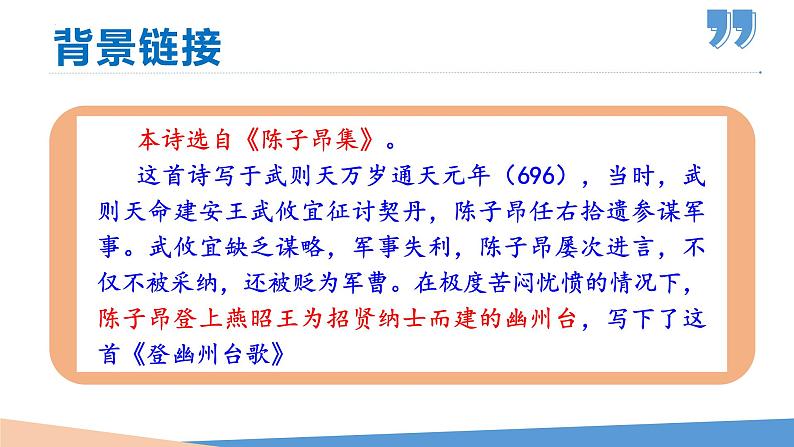 背景链接

本诗选自《陈子昂集》。

这首诗写于武则天万岁通天元年（696），当时，武则天命建安王武攸宜征讨契丹，陈子昂任右拾遗参谋军事。武攸宜缺乏谋略，军事失利，陈子昂屡次进言，不仅不被采纳，还被贬为军曹。在极度苦闷忧愤的情况下，陈子昂登上燕昭王为招贤纳士而建的幽州台，写下了这首《登幽州台歌》